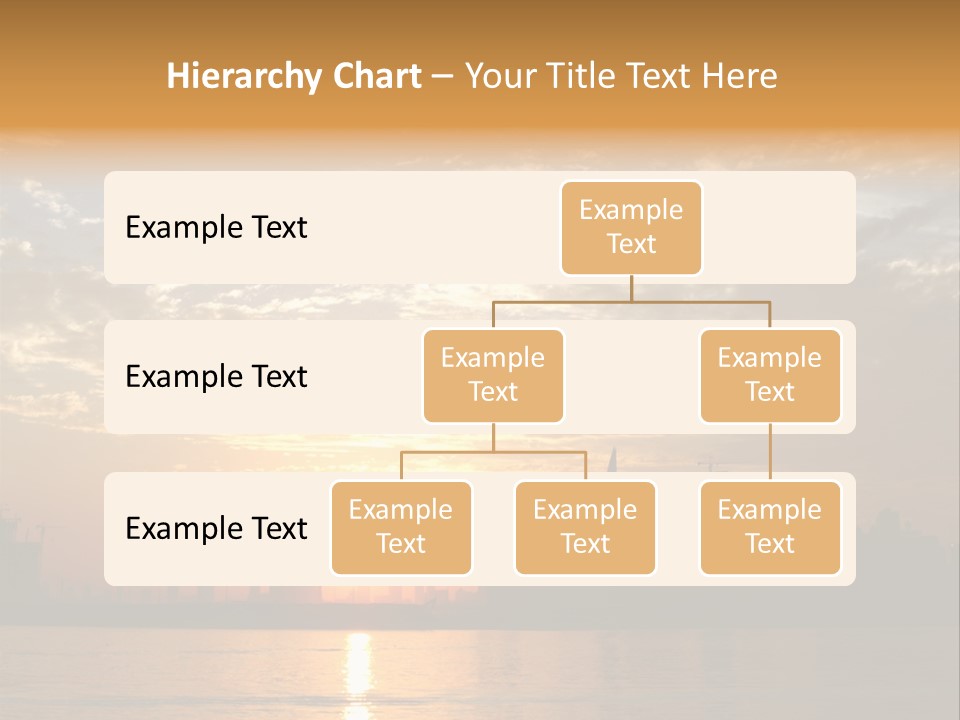 Hierarchy Chart – Your Title Text Here

Example Text

Example Text

Example Text

Example Text

Example Text

Example Text

Example Text

Example Text

Example Text